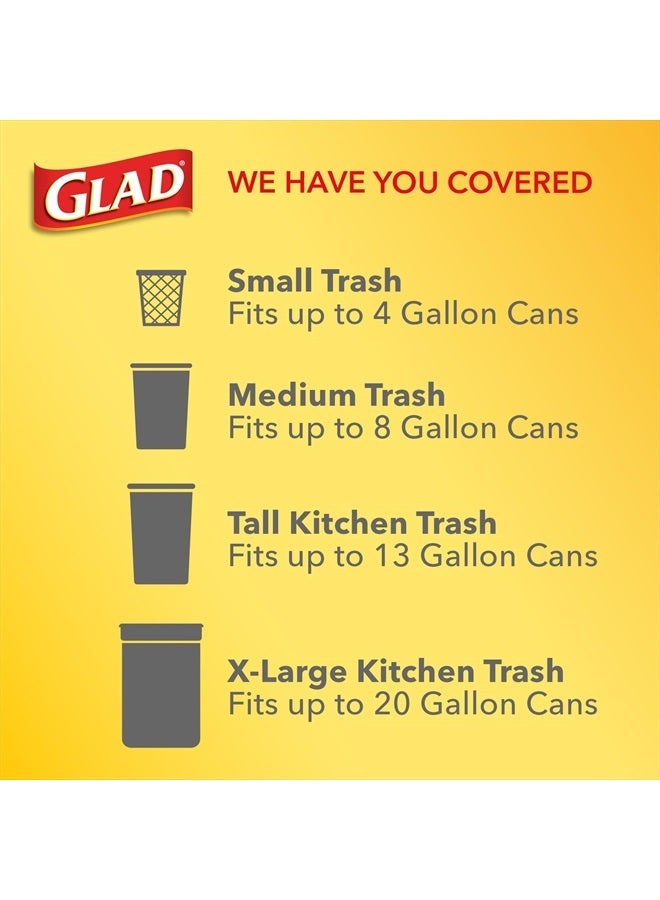 GLAD®

WE HAVE YOU COVERED

Small Trash
Fits up to 4 Gallon Cans

Medium Trash
Fits up to 8 Gallon Cans

Tall Kitchen Trash
Fits up to 13 Gallon Cans

X-Large Kitchen Trash
Fits up to 20 Gallon Cans